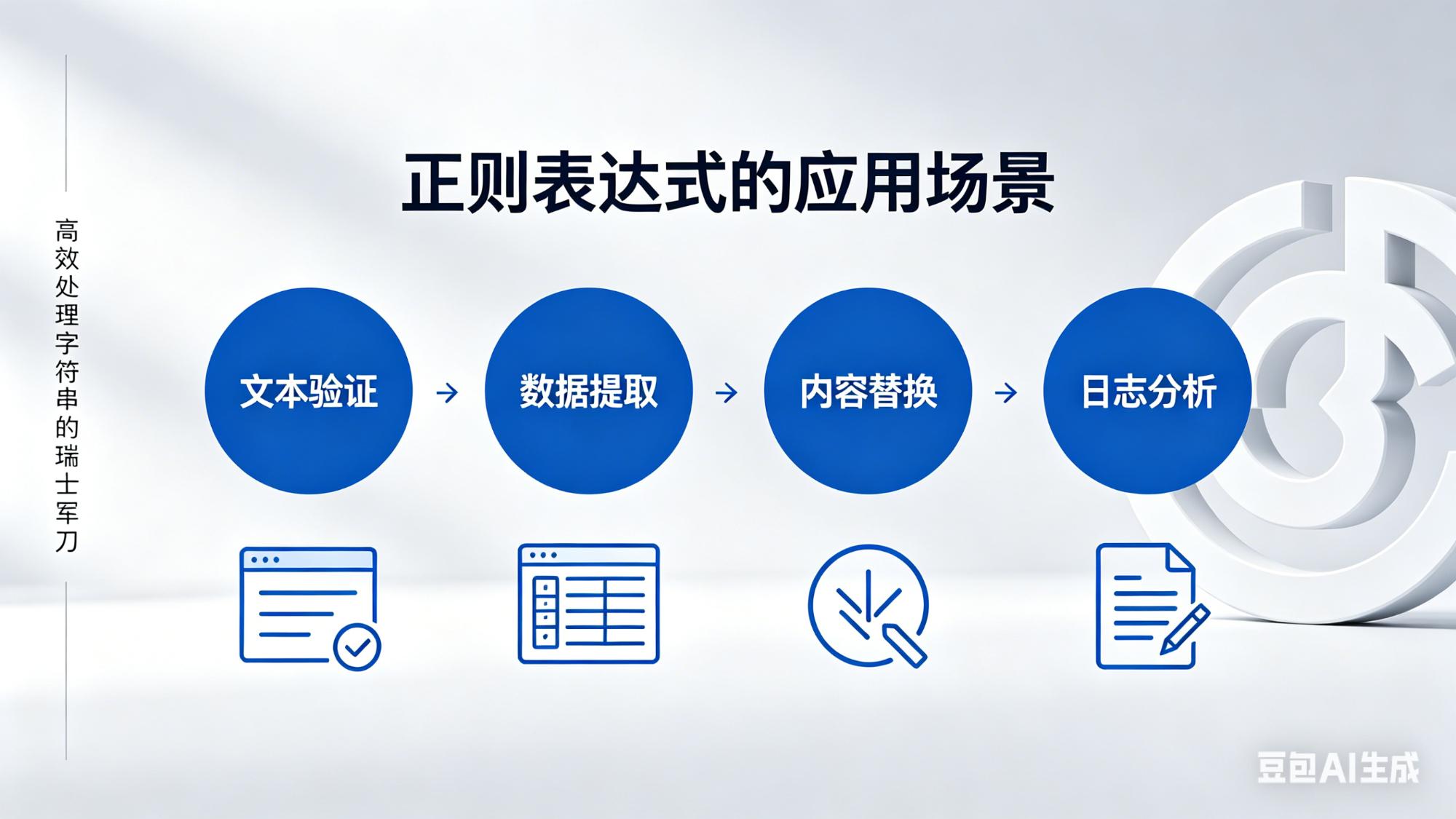 高效处理字符串的瑞士军刀

正则表达式的应用场景

文本验证 → 数据提取 → 内容替换 → 日志分析

豆包AI生成